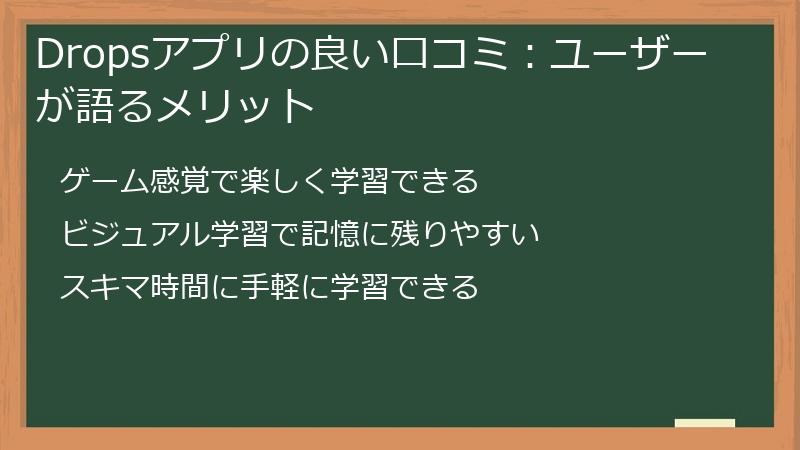 Dropsアプリの良い口コミ：ユーザーが語るメリット

ゲーム感覚で楽しく学習できる

ビジュアル学習で記憶に残りやすい

スキマ時間に手軽に学習できる